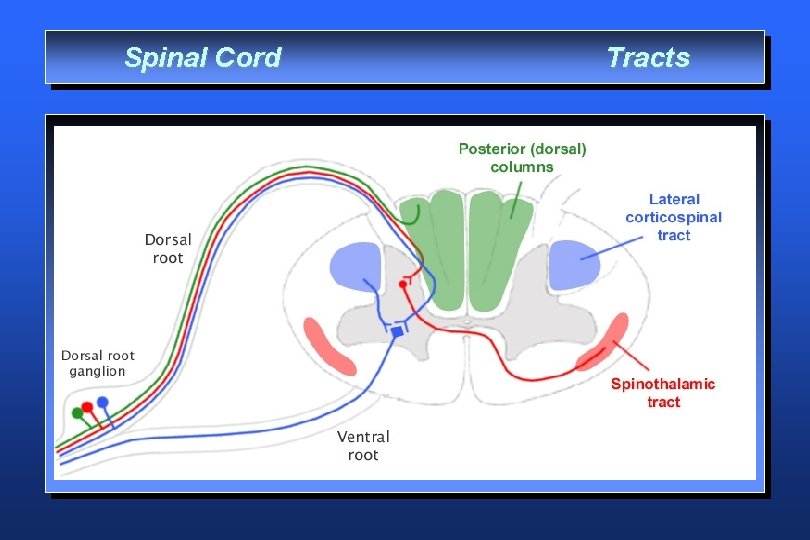 Spinal Cord Tracts

Posterior (dorsal) columns

Lateral corticospinal tract

Dorsal root

Dorsal root ganglion

Spinothalamic tract

Ventral root